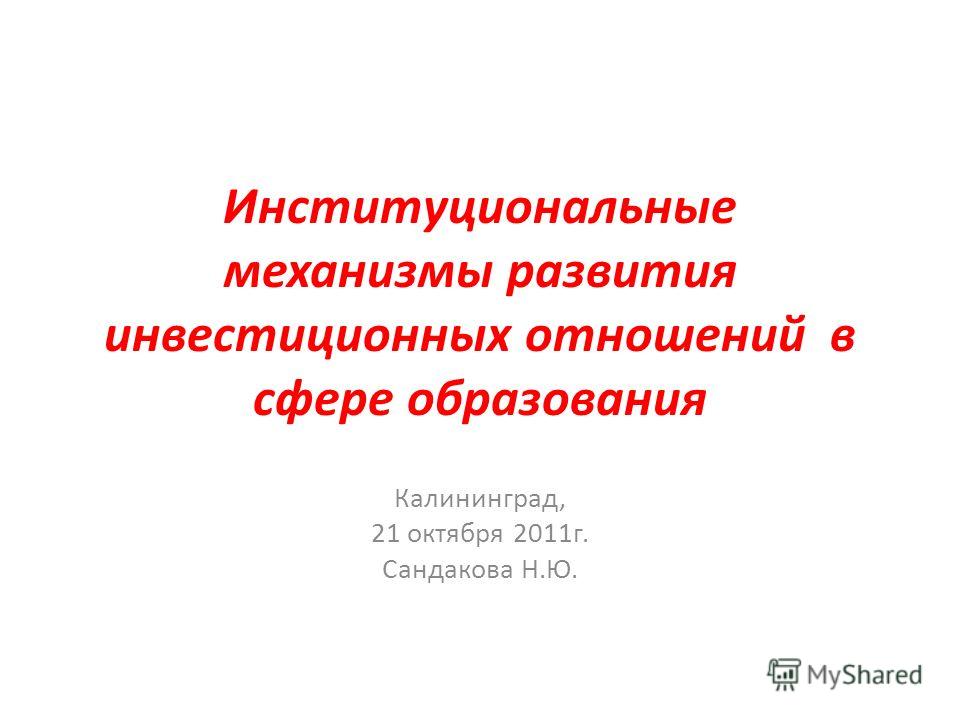 Институциональные механизмы развития инвестиционных отношений в сфере образования

Калининград,
21 октября 2011г.
Сандакова Н.Ю.

MyShared